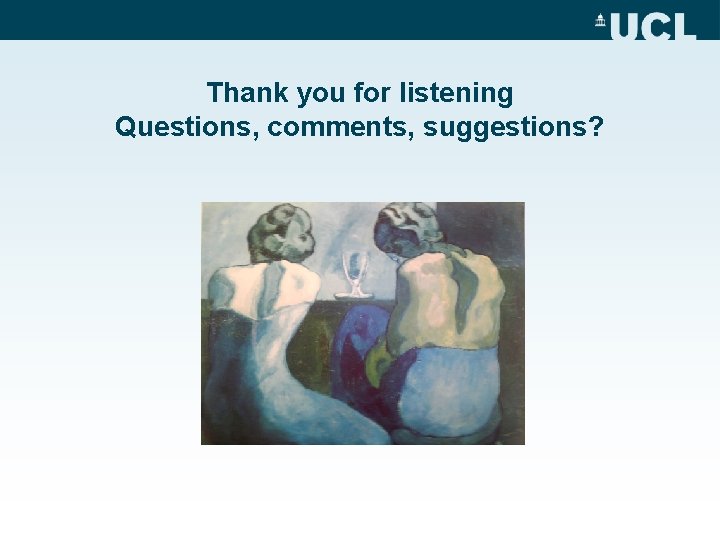 UCL

Thank you for listening
Questions, comments, suggestions?